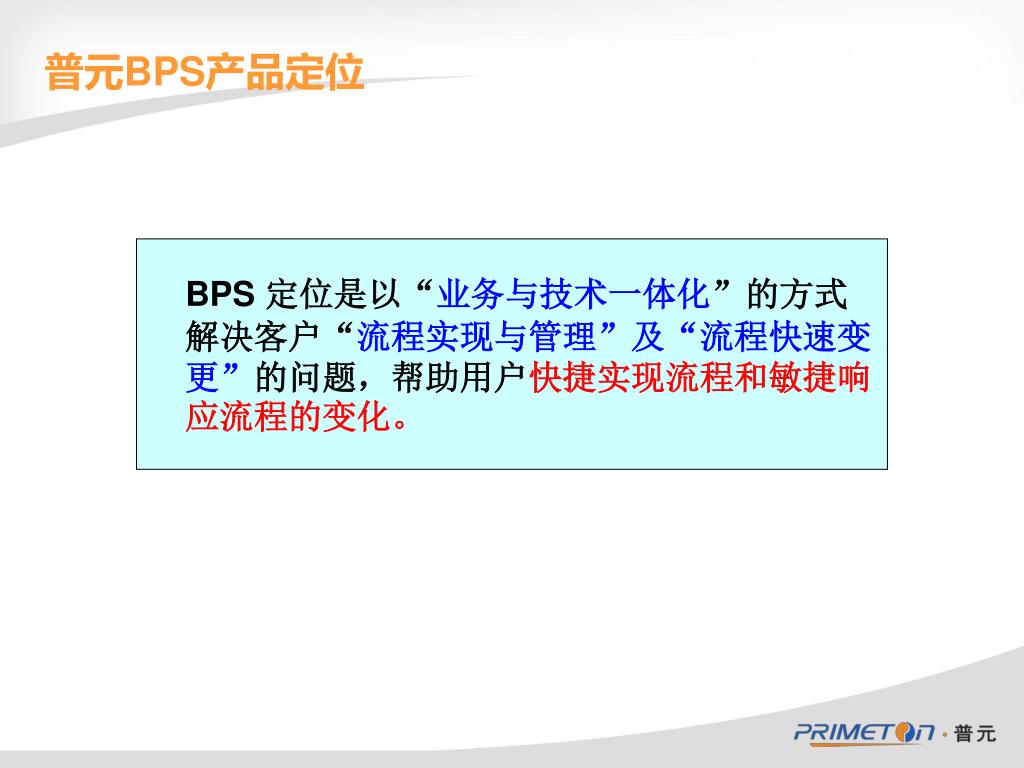 普元BPS产品定位

BPS 定位是以“业务与技术一体化”的方式解决客户“流程实现与管理”及“流程快速变更”的问题，帮助用户快捷实现流程和敏捷响应流程的变化。

PRIMETON · 普元